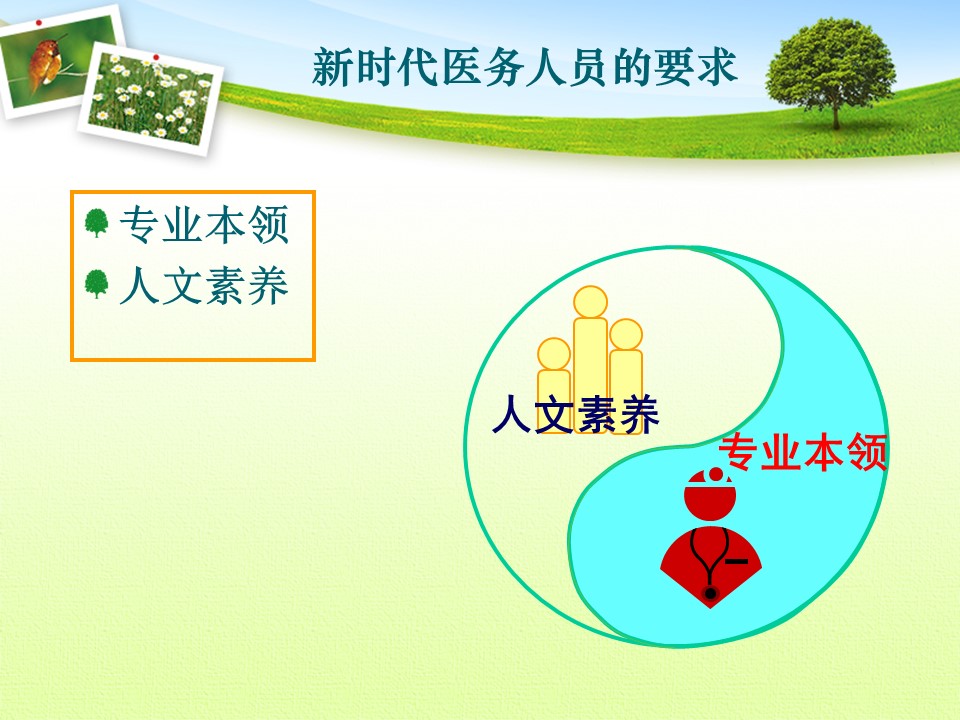 新时代医务人员的要求

专业本领
人文素养

人文素养
专业本领